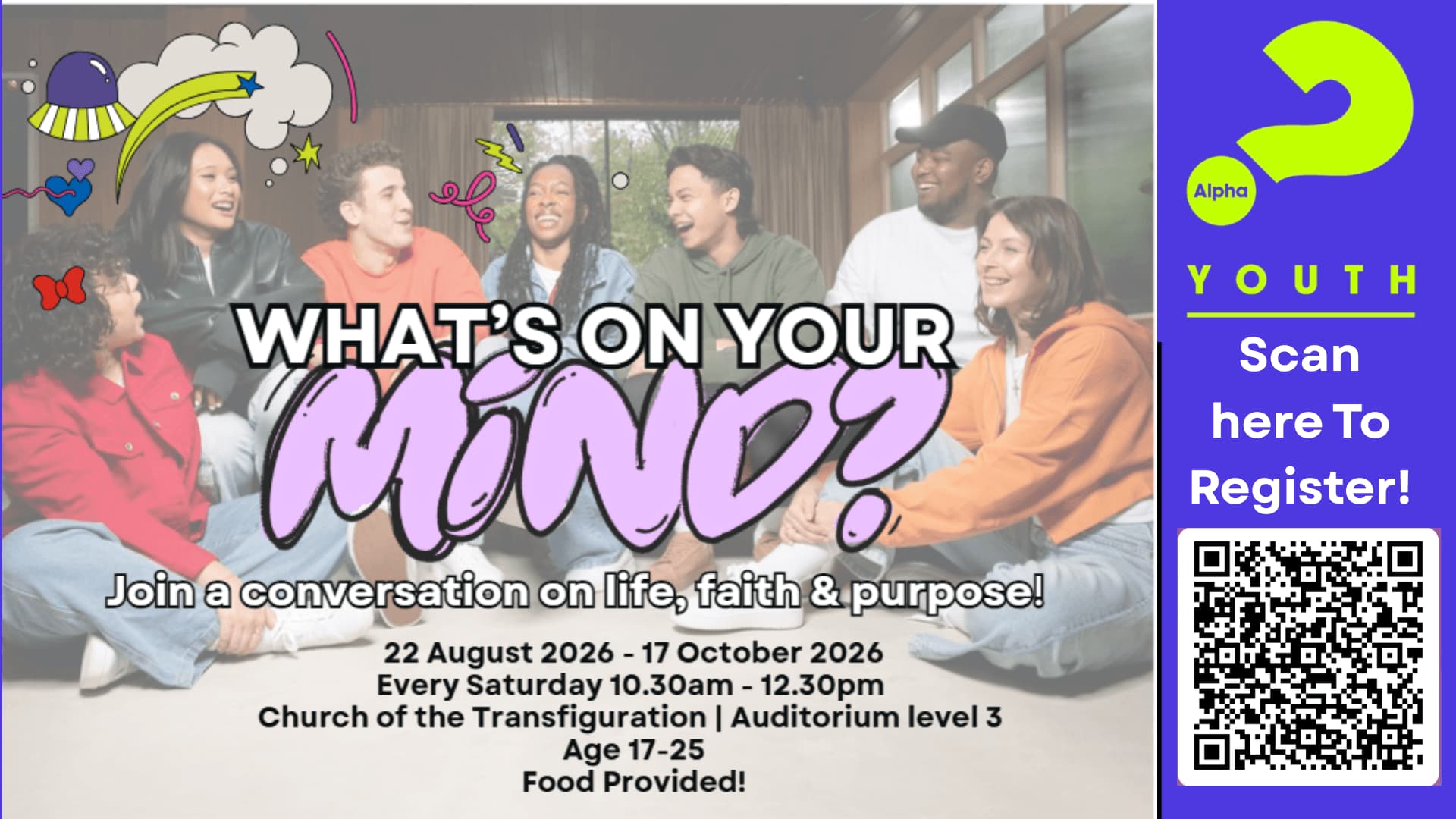 WHAT'S ON YOUR MIND?

Join a conversation on life, faith & purpose!

22 August 2026 - 17 October 2026
Every Saturday 10.30am - 12.30pm
Church of the Transfiguration | Auditorium level 3
Age 17-25
Food Provided!

Alpha

YOUTH

Scan here To Register!